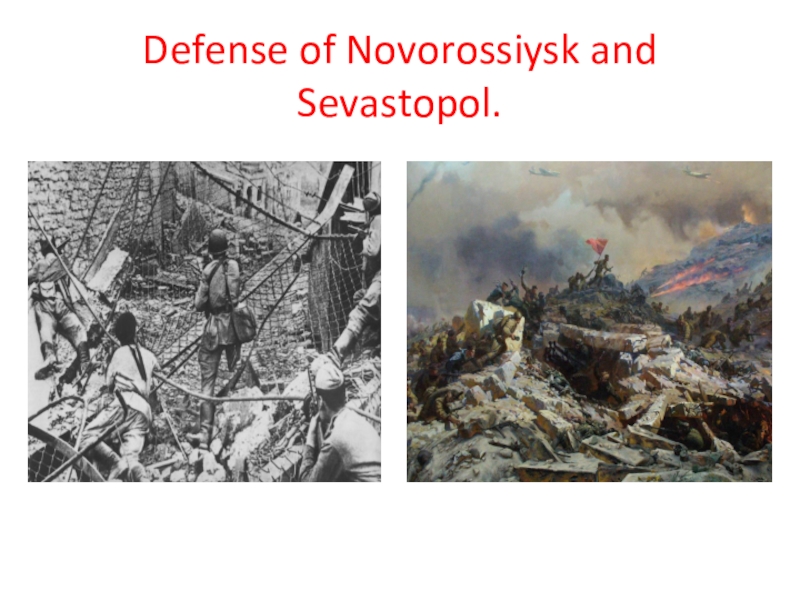 Defense of Novorossiysk and Sevastopol.